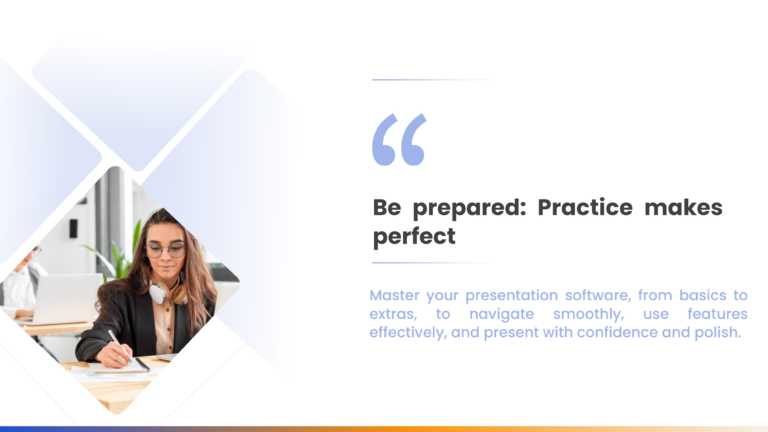 “

Be prepared: Practice makes perfect

Master your presentation software, from basics to extras, to navigate smoothly, use features effectively, and present with confidence and polish.